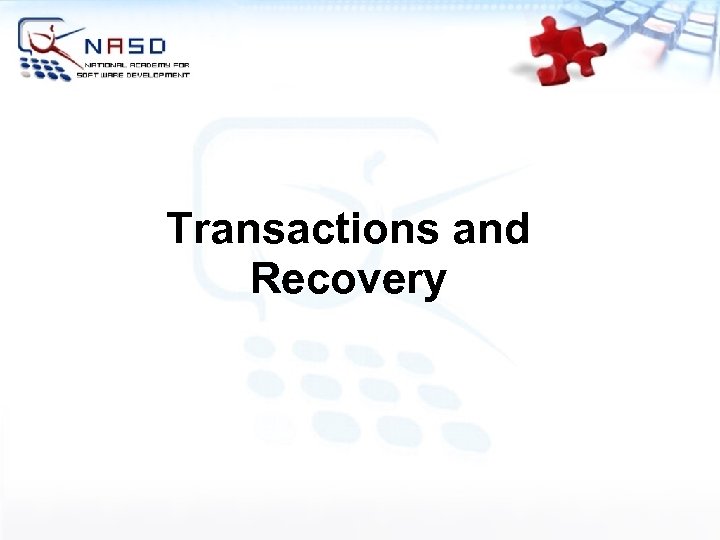 NASD
NATIONAL ACADEMY FOR SOFTWARE DEVELOPMENT

Transactions and Recovery